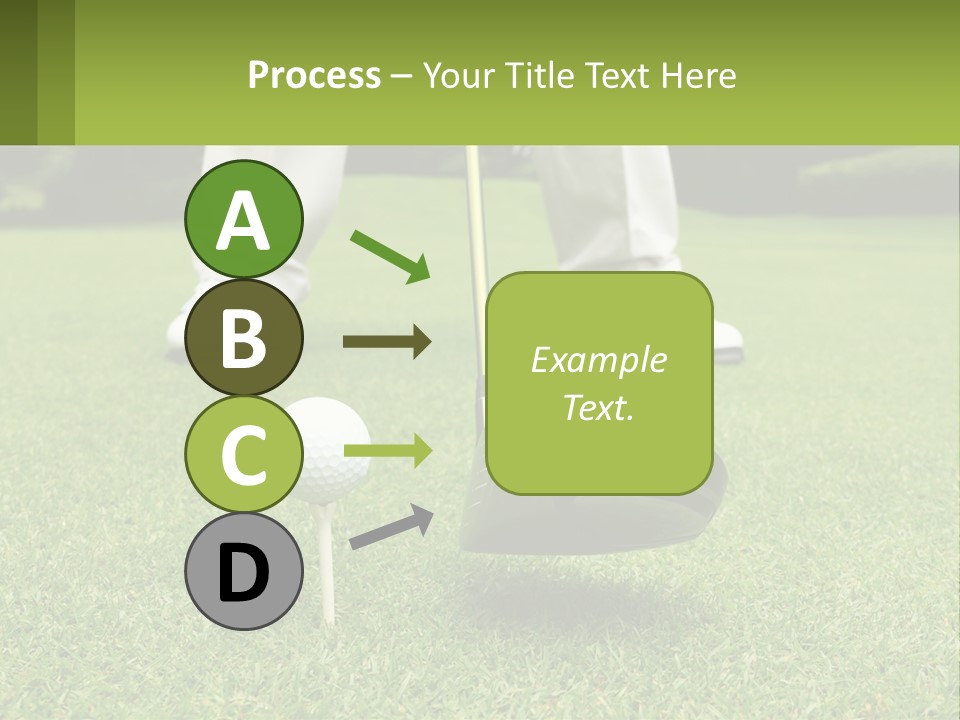 Process – Your Title Text Here

A

B

C

D

Example Text.